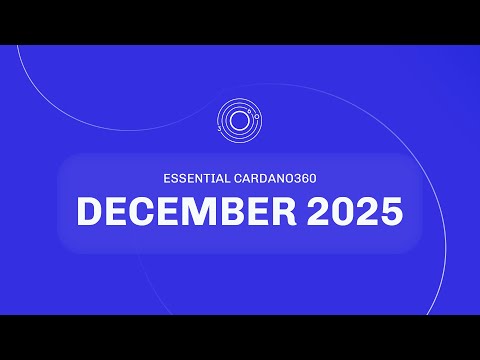 ESSENTIAL CARDANO360
DECEMBER 2025